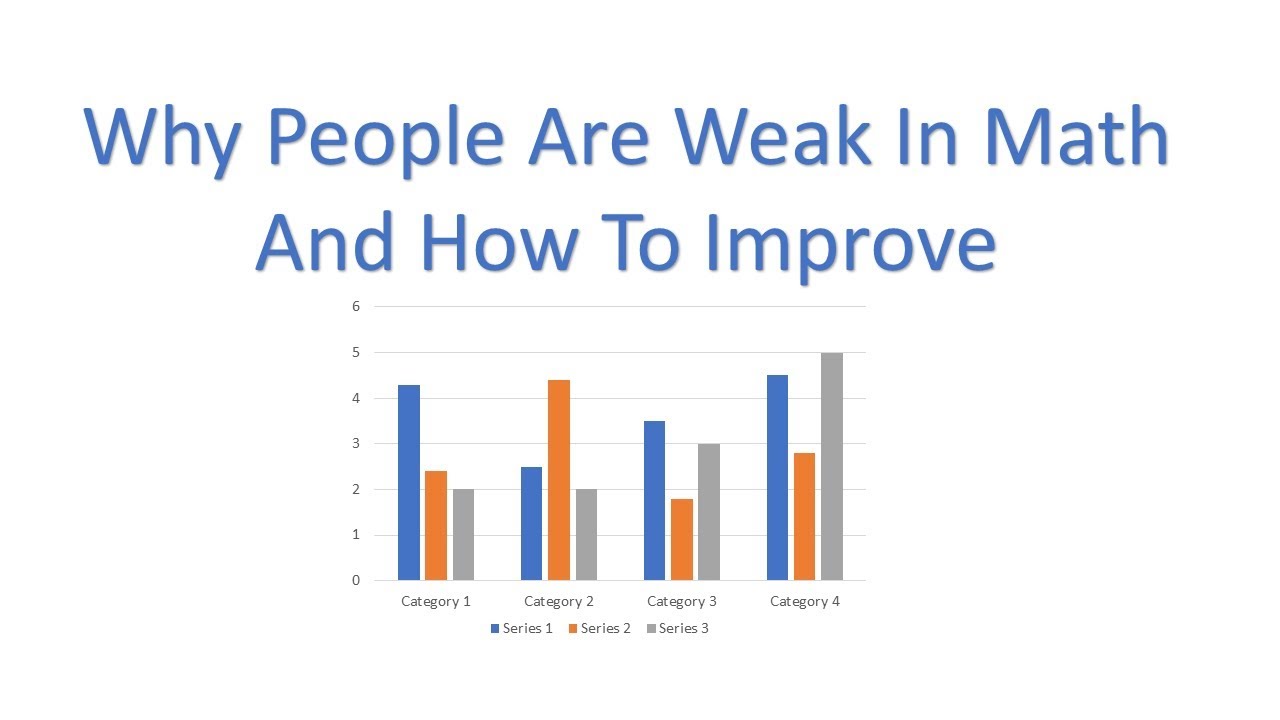 Why People Are Weak In Math And How To Improve

6
5
4
3
2
1
0

Category 1
Category 2
Category 3
Category 4

Series 1
Series 2
Series 3